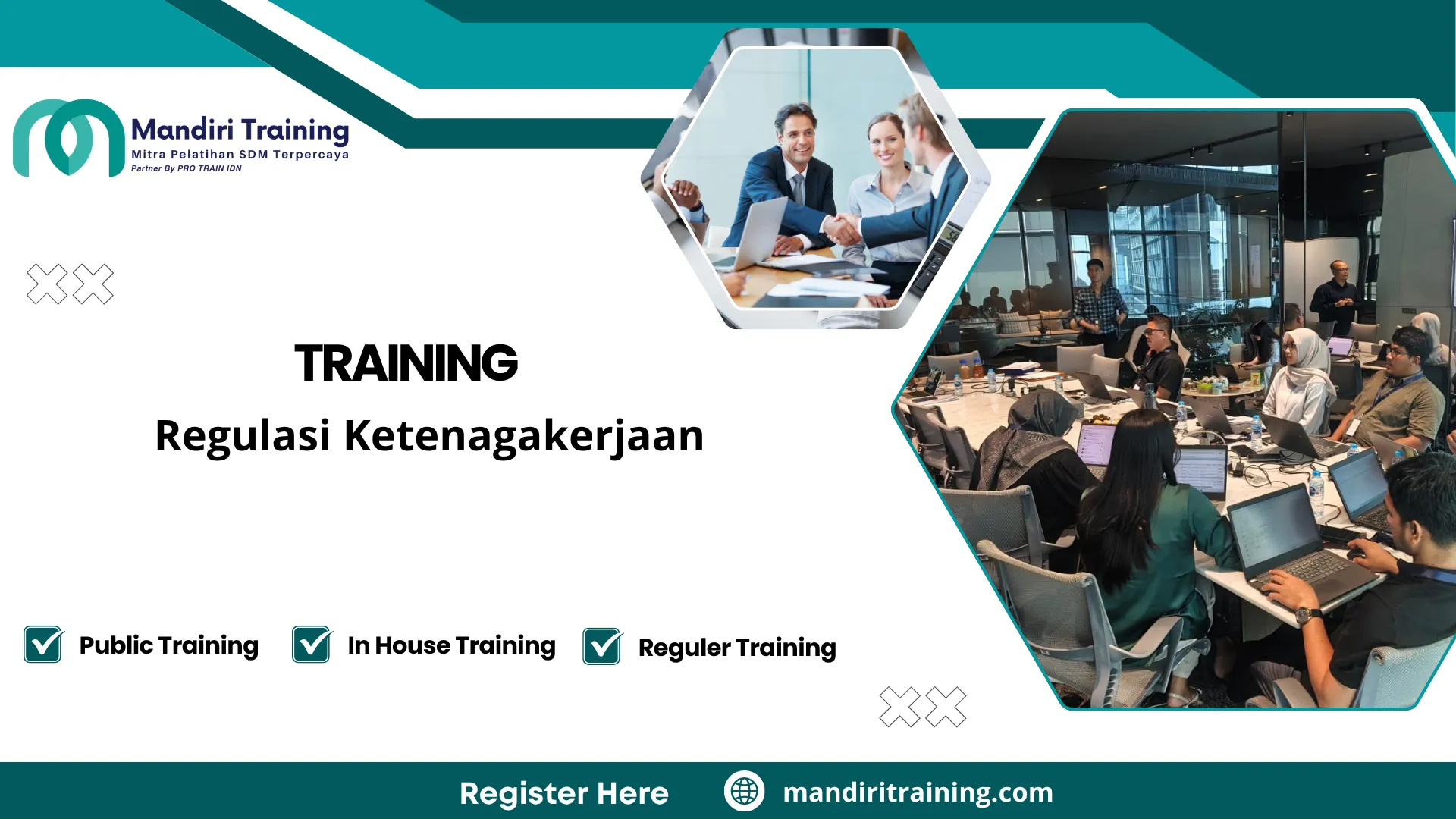 Mandiri Training
Mitra Pelatihan SDM Terpercaya
Partner By PRO TRAIN IDN

TRAINING
Regulasi Ketenagakerjaan

Public Training
In House Training
Reguler Training

Register Here
mandiritraining.com